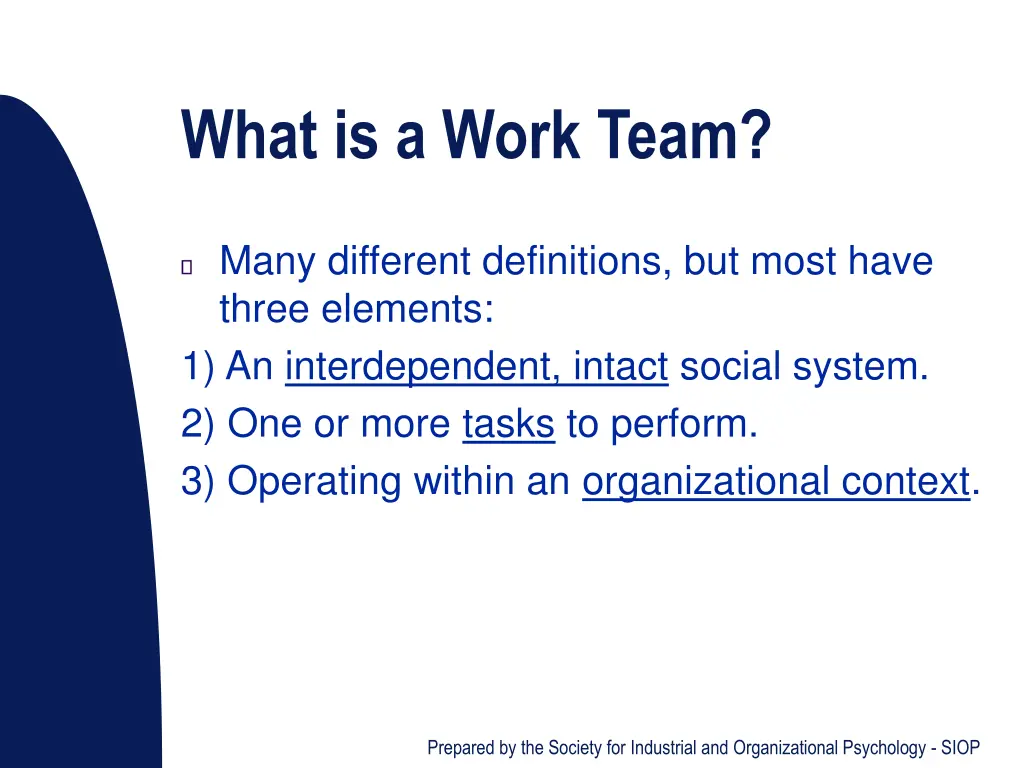 What is a Work Team?

Many different definitions, but most have three elements:

1) An interdependent, intact social system.

2) One or more tasks to perform.

3) Operating within an organizational context.

Prepared by the Society for Industrial and Organizational Psychology - SIOP